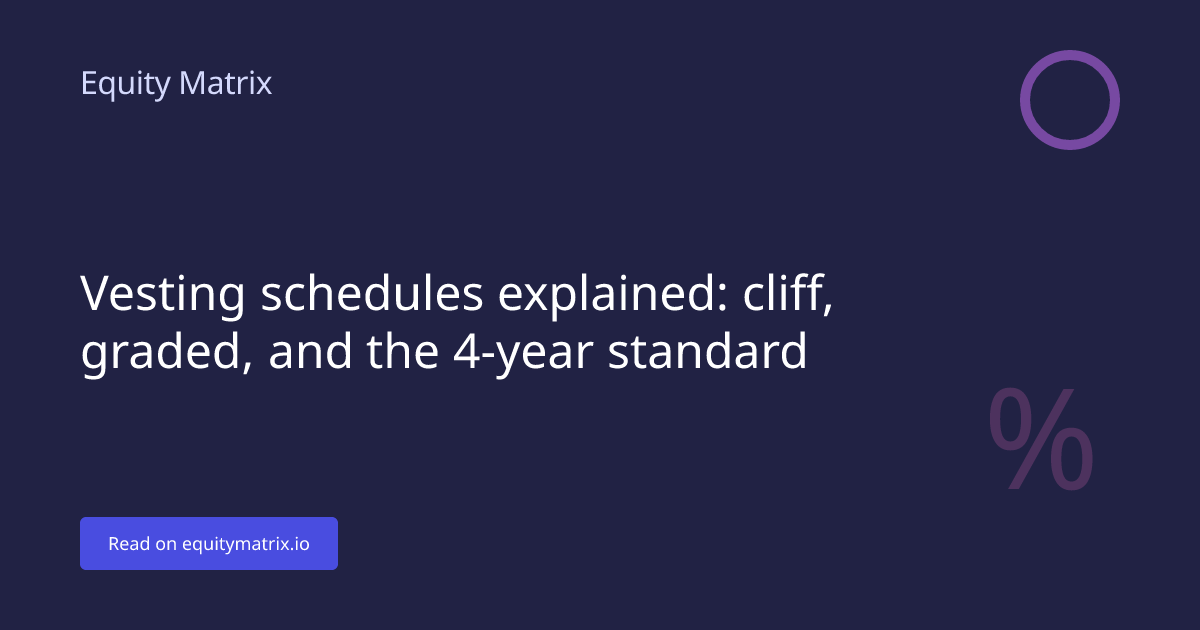 Equity Matrix

Vesting schedules explained: cliff, graded, and the 4-year standard

%

Read on equitymatrix.io